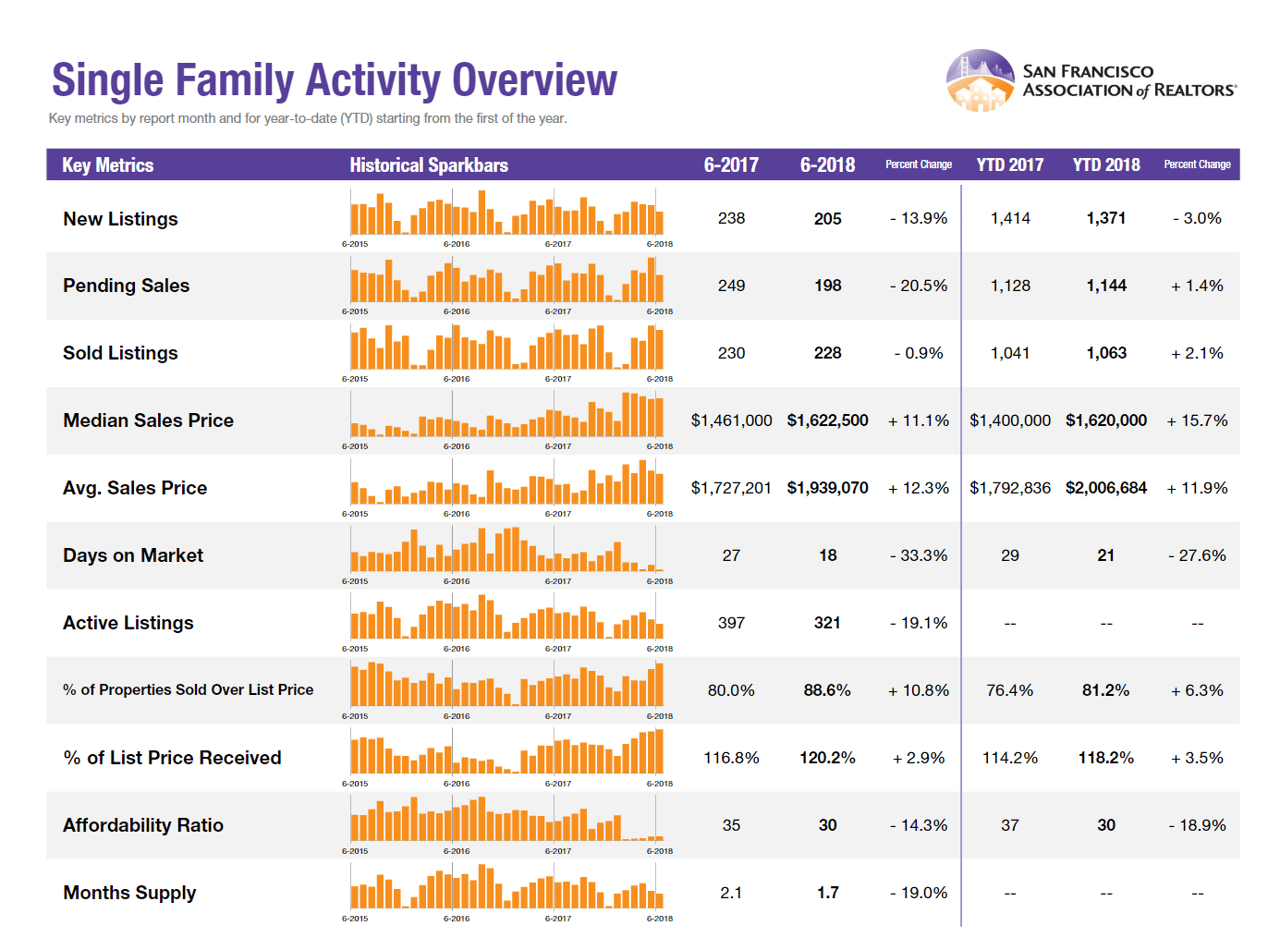 Single Family Activity Overview

Key metrics by report month and for year-to-date (YTD) starting from the first of the year.

SAN FRANCISCO ASSOCIATION of REALTORS®

| Key Metrics | Historical Sparkbars | 6-2017 | 6-2018 | Percent Change | YTD 2017 | YTD 2018 | Percent Change |
|---|---|---|---|---|---|---|---|
| New Listings | 6-2015 6-2016 6-2017 6-2018 | 238 | 205 | - 13.9% | 1,414 | 1,371 | - 3.0% |
| Pending Sales | 6-2015 6-2016 6-2017 6-2018 | 249 | 198 | - 20.5% | 1,128 | 1,144 | + 1.4% |
| Sold Listings | 6-2015 6-2016 6-2017 6-2018 | 230 | 228 | - 0.9% | 1,041 | 1,063 | + 2.1% |
| Median Sales Price | 6-2015 6-2016 6-2017 6-2018 | $1,461,000 | $1,622,500 | + 11.1% | $1,400,000 | $1,620,000 | + 15.7% |
| Avg. Sales Price | 6-2015 6-2016 6-2017 6-2018 | $1,727,201 | $1,939,070 | + 12.3% | $1,792,836 | $2,006,684 | + 11.9% |
| Days on Market | 6-2015 6-2016 6-2017 6-2018 | 27 | 18 | - 33.3% | 29 | 21 | - 27.6% |
| Active Listings | 6-2015 6-2016 6-2017 6-2018 | 397 | 321 | - 19.1% | -- | -- | -- |
| % of Properties Sold Over List Price | 6-2015 6-2016 6-2017 6-2018 | 80.0% | 88.6% | + 10.8% | 76.4% | 81.2% | + 6.3% |
| % of List Price Received | 6-2015 6-2016 6-2017 6-2018 | 116.8% | 120.2% | + 2.9% | 114.2% | 118.2% | + 3.5% |
| Affordability Ratio | 6-2015 6-2016 6-2017 6-2018 | 35 | 30 | - 14.3% | 37 | 30 | - 18.9% |
| Months Supply | 6-2015 6-2016 6-2017 6-2018 | 2.1 | 1.7 | - 19.0% | -- | -- | -- |